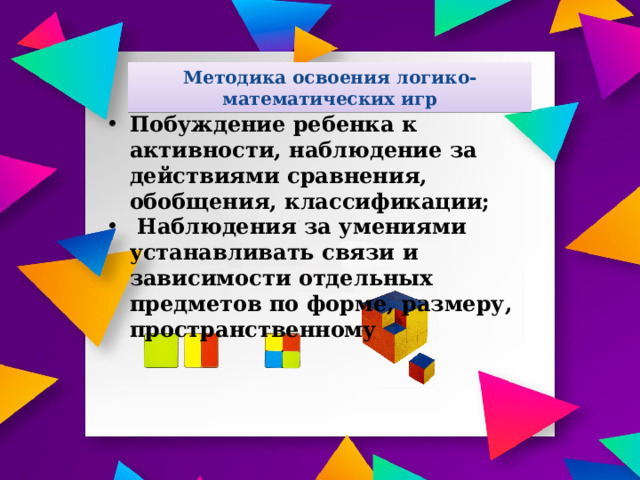 Методика освоения логико-математических игр

• Побуждение ребенка к активности, наблюдение за действиями сравнения, обобщения, классификации;
• Наблюдения за умениями устанавливать связи и зависимости отдельных предметов по форме, размеру, пространственному